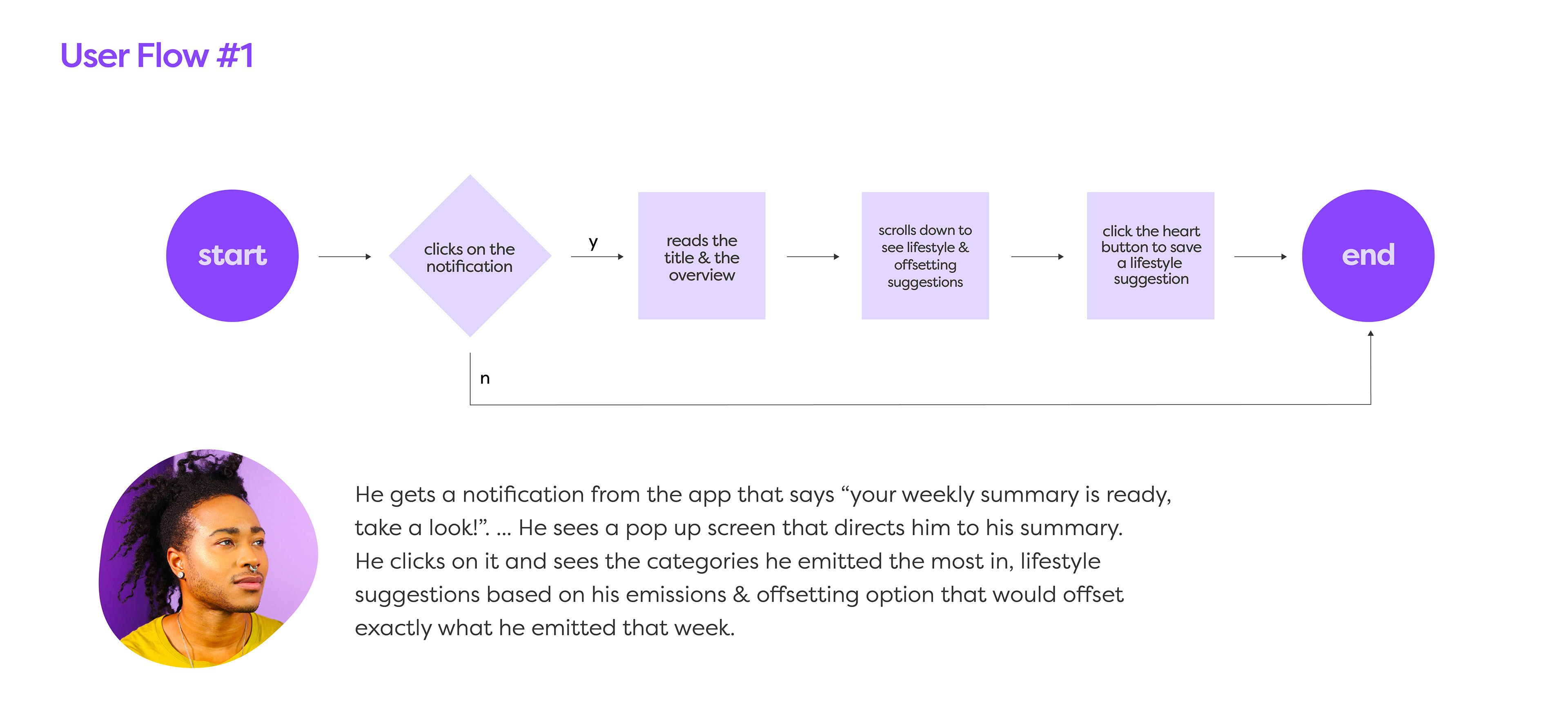 User Flow #1

start

clicks on the notification

y

reads the title & the overview

scrolls down to see lifestyle & offsetting suggestions

click the heart button to save a lifestyle suggestion

end

n

He gets a notification from the app that says “your weekly summary is ready, take a look!”. ... He sees a pop up screen that directs him to his summary. He clicks on it and sees the categories he emitted the most in, lifestyle suggestions based on his emissions & offsetting option that would offset exactly what he emitted that week.